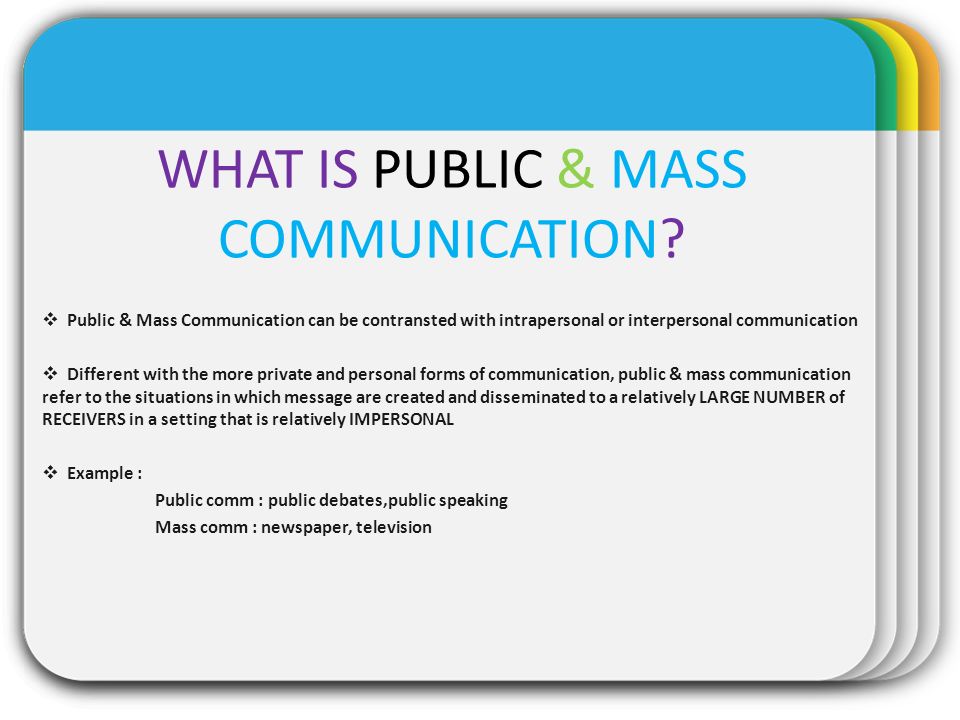 WHAT IS PUBLIC & MASS COMMUNICATION?

❖ Public & Mass Communication can be contransted with intrapersonal or interpersonal communication

❖ Different with the more private and personal forms of communication, public & mass communication refer to the situations in which message are created and disseminated to a relatively LARGE NUMBER of RECEIVERS in a setting that is relatively IMPERSONAL

❖ Example :
Public comm : public debates,public speaking
Mass comm : newspaper, television